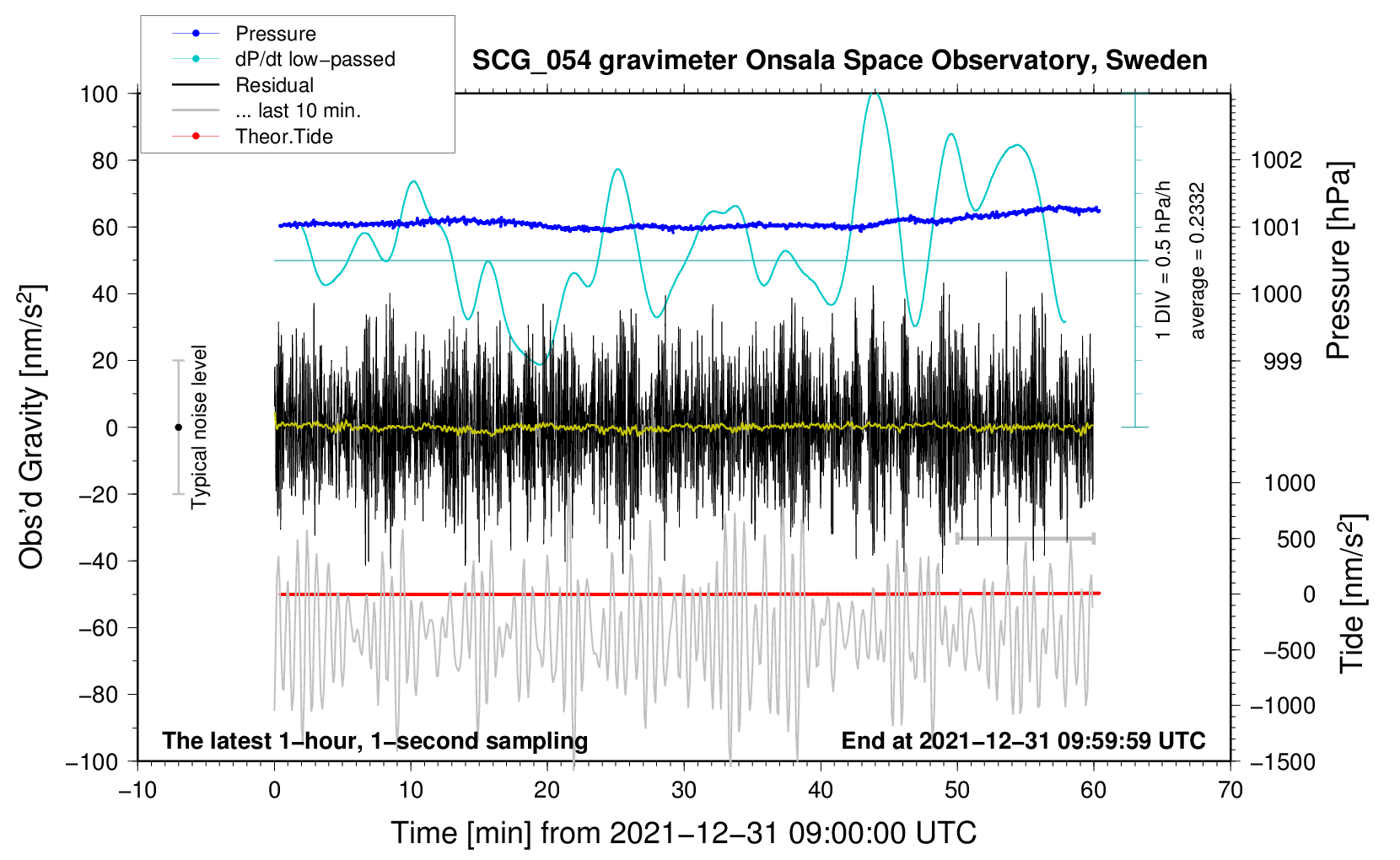 Pressure
dP/dt low−passed
Residual
... last 10 min.
Theor.Tide

SCG_054 gravimeter Onsala Space Observatory, Sweden

100
80
60
40
20
0
−20
−40
−60
−80
−100

Obs'd Gravity [nm/s$^2$]

Typical noise level

1 DIV = 0.5 hPa/h
average = 0.2332

1002
1001
1000
999

Pressure [hPa]

1000
500
0
−500
−1000
−1500

Tide [nm/s$^2$]

The latest 1−hour, 1−second sampling

End at 2021−12−31 09:59:59 UTC

−10
0
10
20
30
40
50
60
70

Time [min] from 2021−12−31 09:00:00 UTC